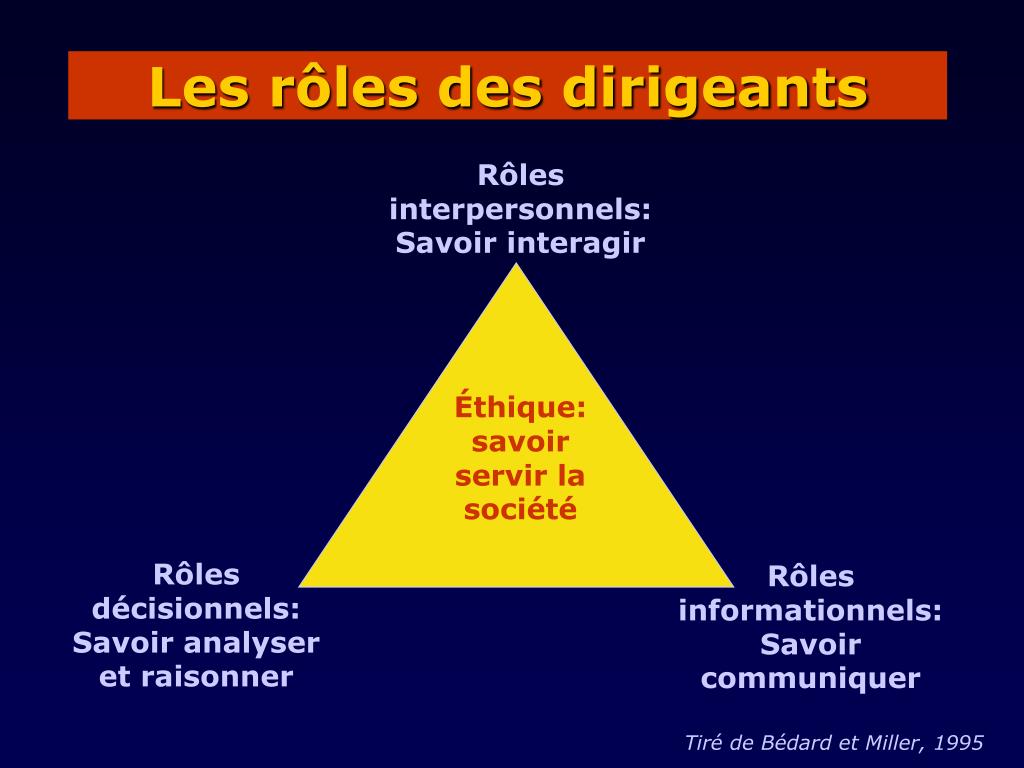 Les rôles des dirigeants

Rôles interpersonnels: Savoir interagir

Éthique: savoir servir la société

Rôles décisionnels: Savoir analyser et raisonner

Rôles informationnels: Savoir communiquer

Tiré de Bédard et Miller, 1995